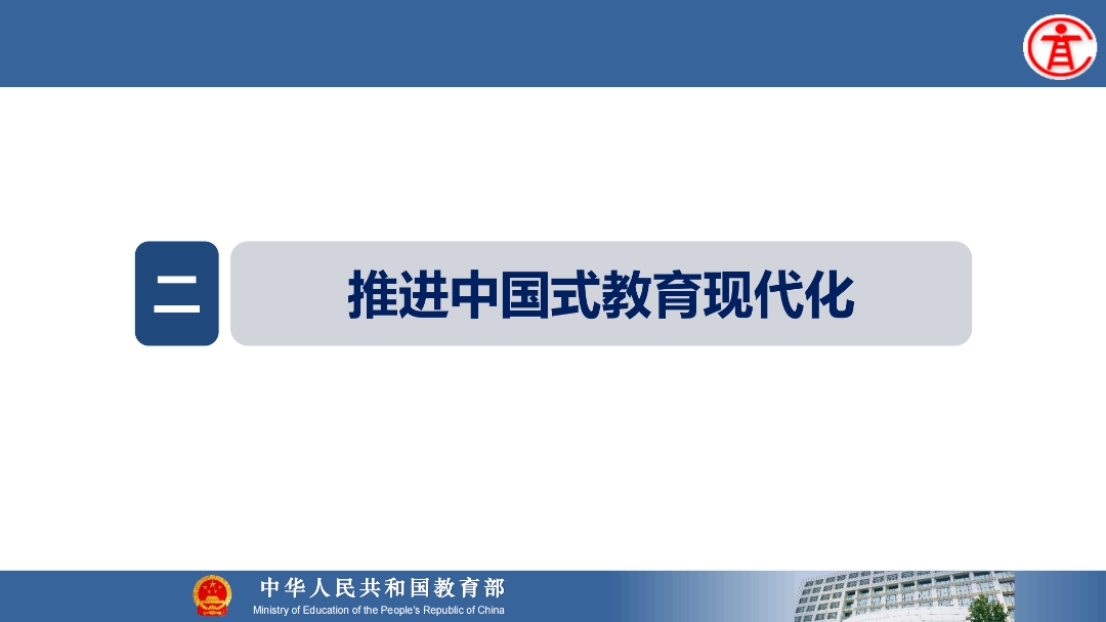 二

推进中国式教育现代化

中华人民共和国教育部
Ministry of Education of the People's Republic of China